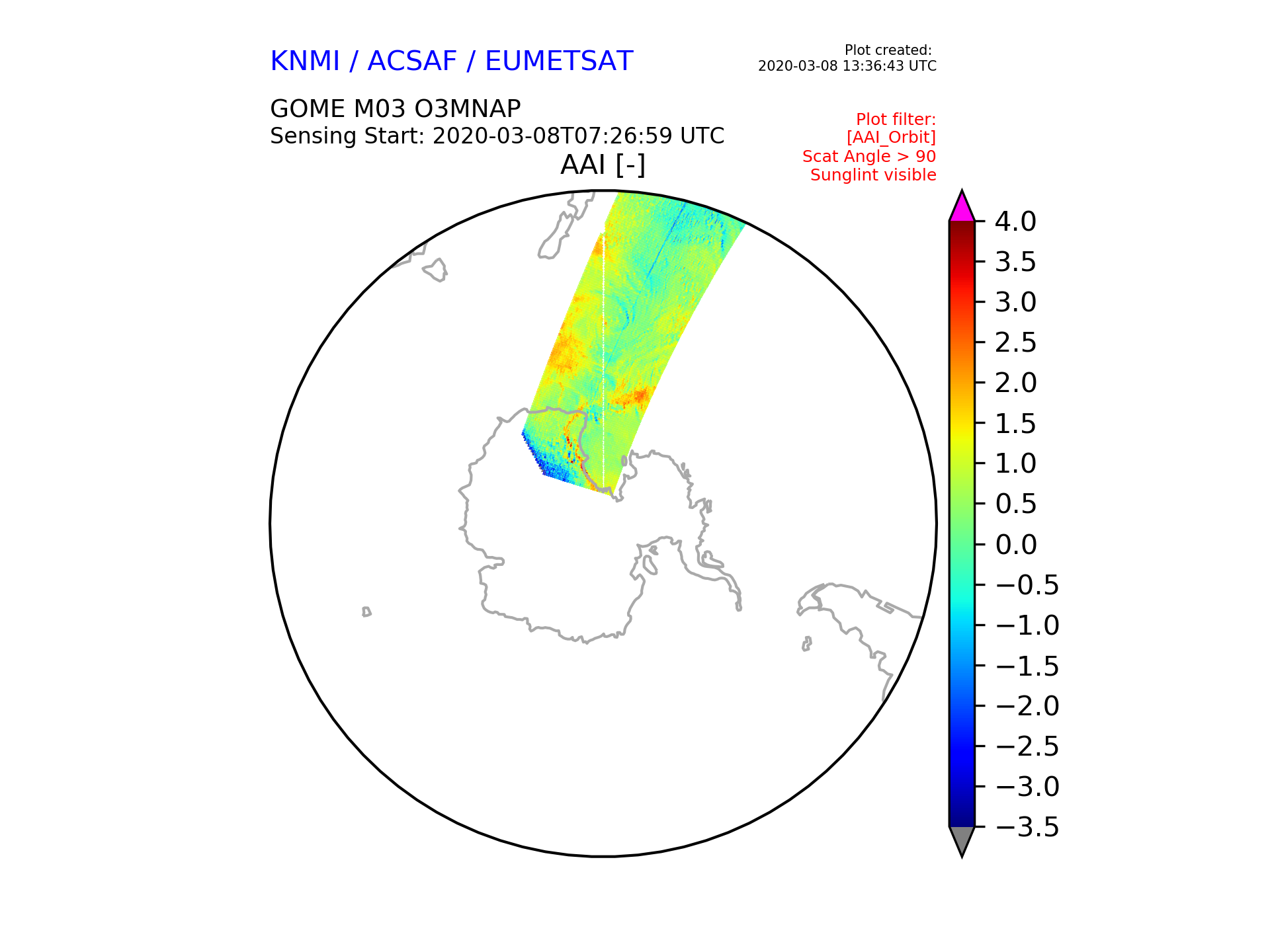 KNMI / ACSAF / EUMETSAT

Plot created:
2020-03-08 13:36:43 UTC

GOME M03 O3MNAP
Sensing Start: 2020-03-08T07:26:59 UTC

Plot filter:
[AAI_Orbit]
Scat Angle > 90
Sunglint visible

AAI [-]

4.0
3.5
3.0
2.5
2.0
1.5
1.0
0.5
0.0
−0.5
−1.0
−1.5
−2.0
−2.5
−3.0
−3.5